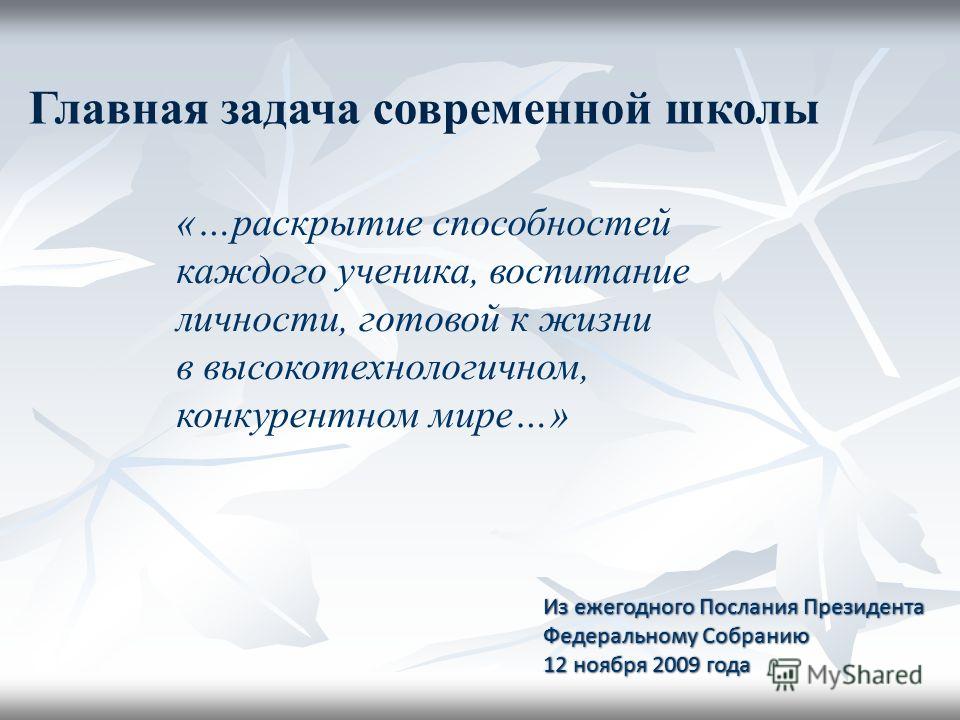 Главная задача современной школы

«…раскрытие способностей каждого ученика, воспитание личности, готовой к жизни в высокотехнологичном, конкурентном мире…»

Из ежегодного Послания Президента Федеральному Собранию
12 ноября 2009 года

MyShared